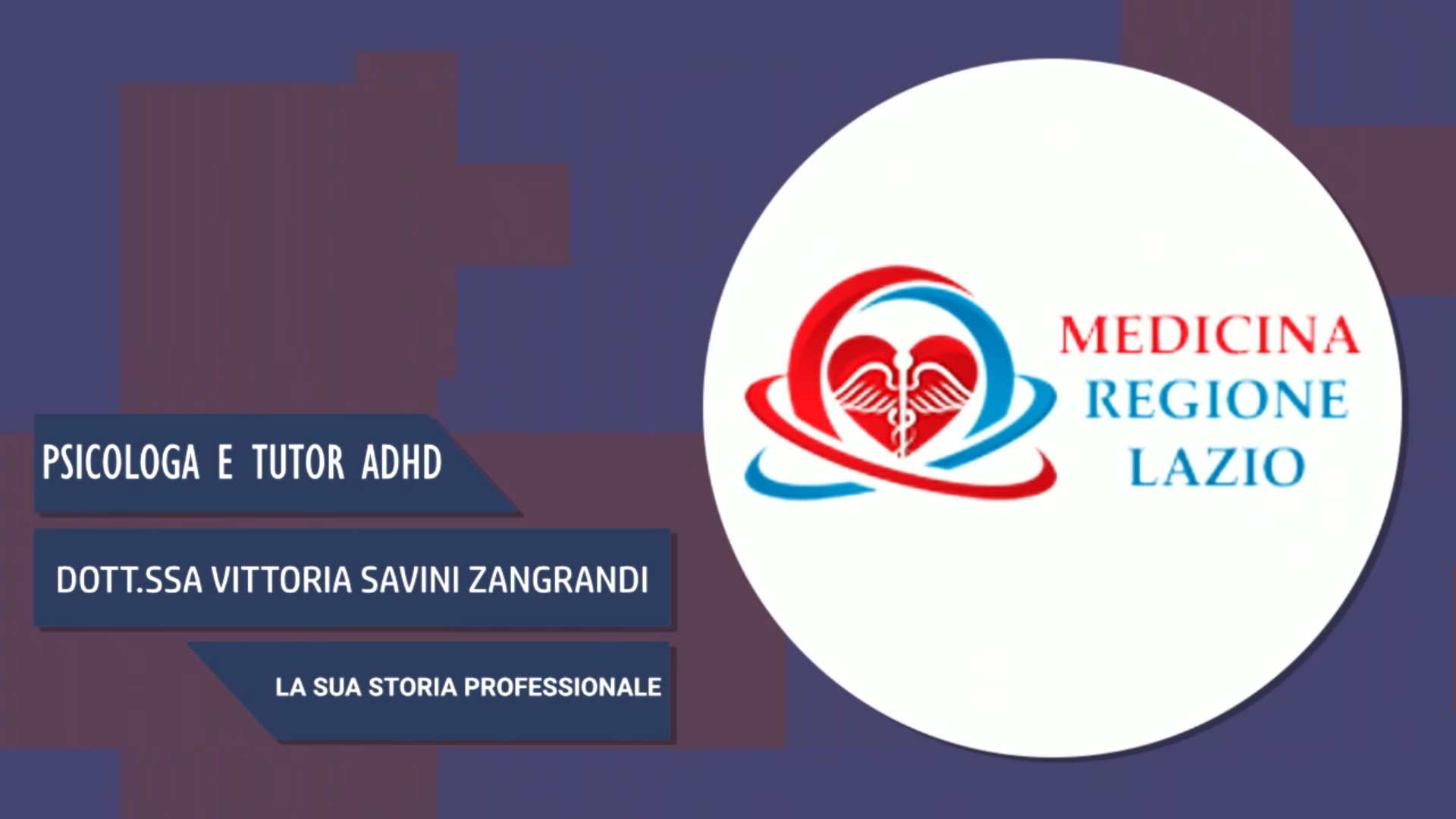 PSICOLOGA E TUTOR ADHD

DOTT.SSA VITTORIA SAVINI ZANGRANDI

LA SUA STORIA PROFESSIONALE

MEDICINA
REGIONE
LAZIO